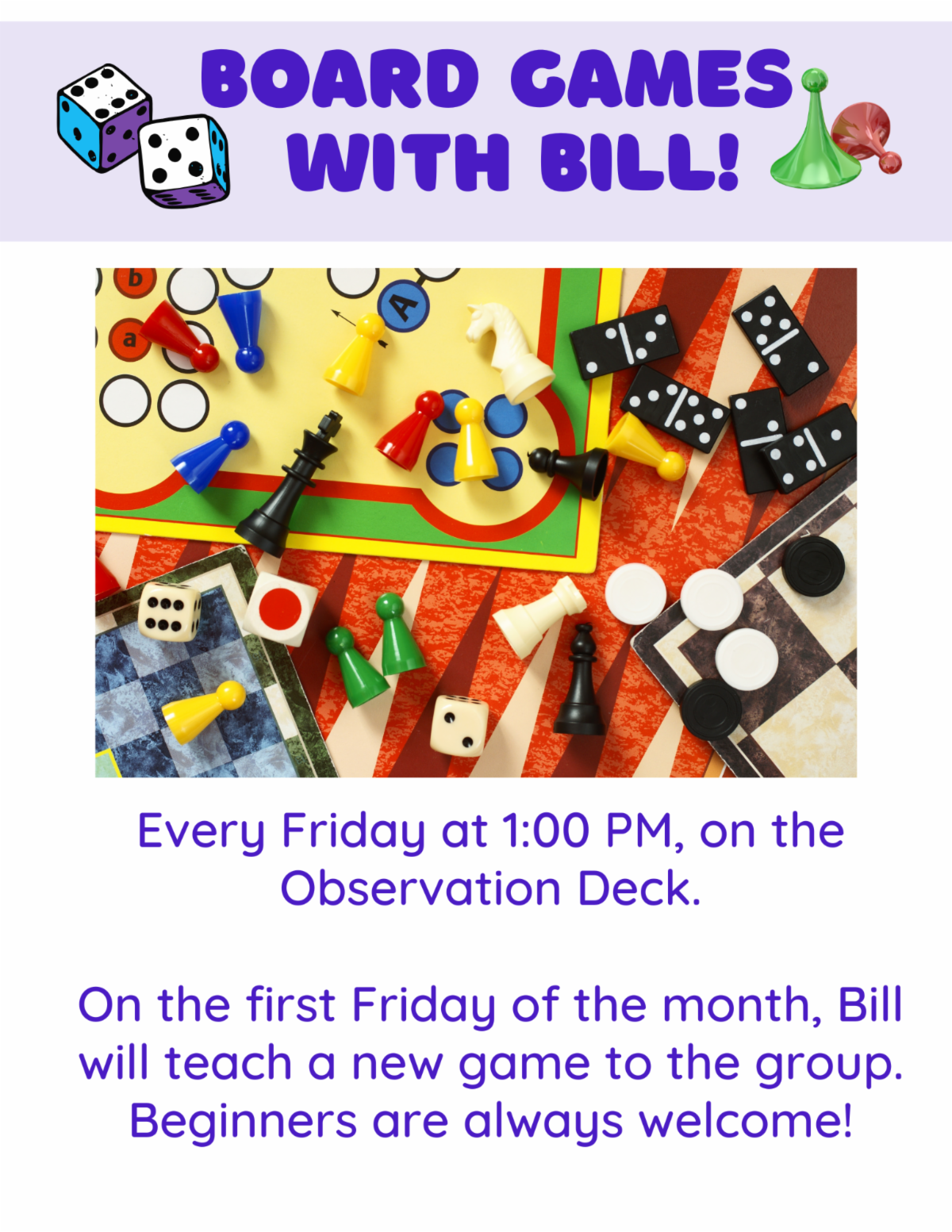 BOARD GAMES WITH BILL!

b

a

A

Every Friday at 1:00 PM, on the Observation Deck.

On the first Friday of the month, Bill will teach a new game to the group. Beginners are always welcome!